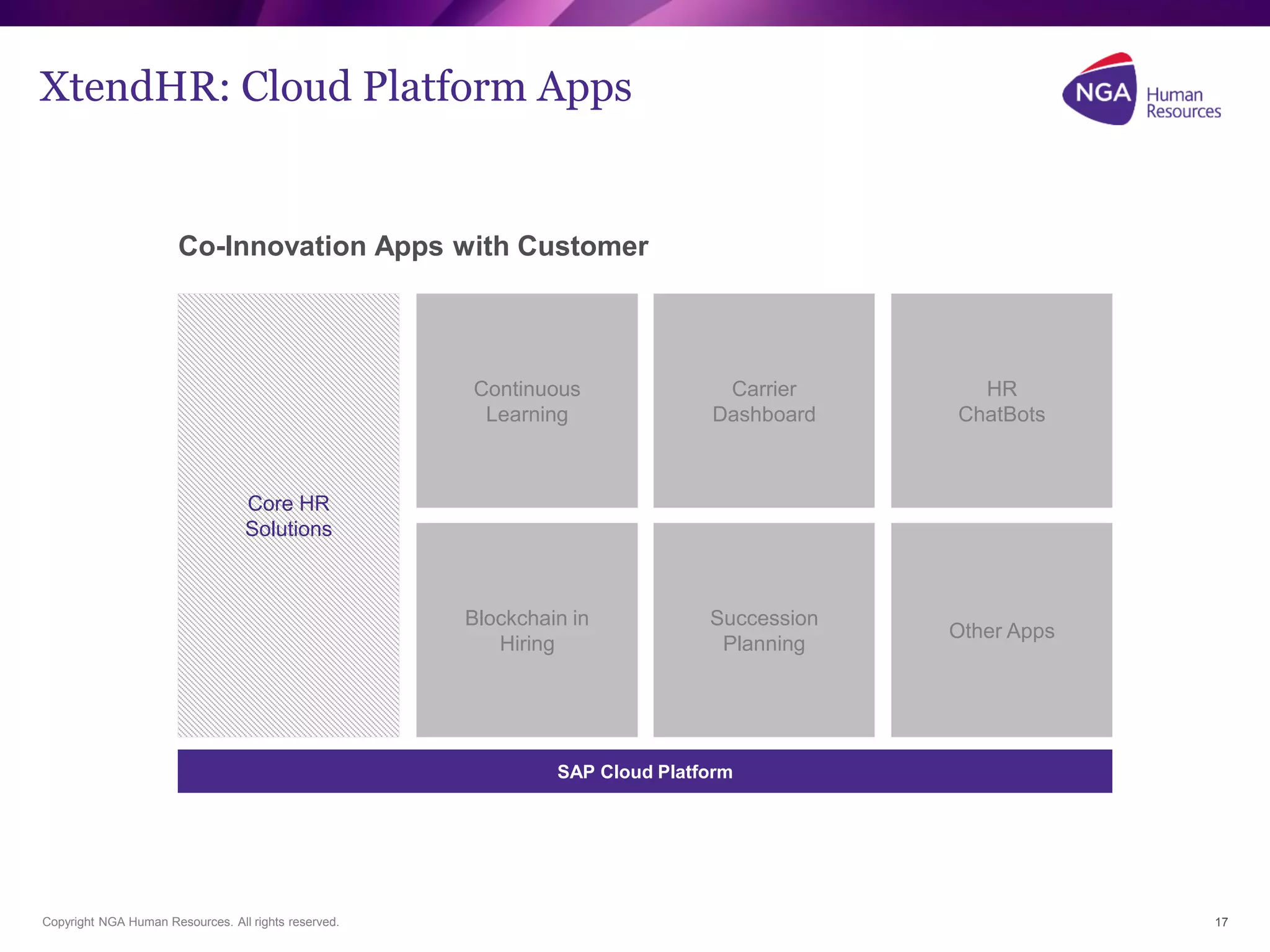 XtendHR: Cloud Platform Apps

NGA Human Resources

Co-Innovation Apps with Customer

Core HR Solutions

Continuous Learning

Carrier Dashboard

HR ChatBots

Blockchain in Hiring

Succession Planning

Other Apps

SAP Cloud Platform

Copyright NGA Human Resources. All rights reserved.

17